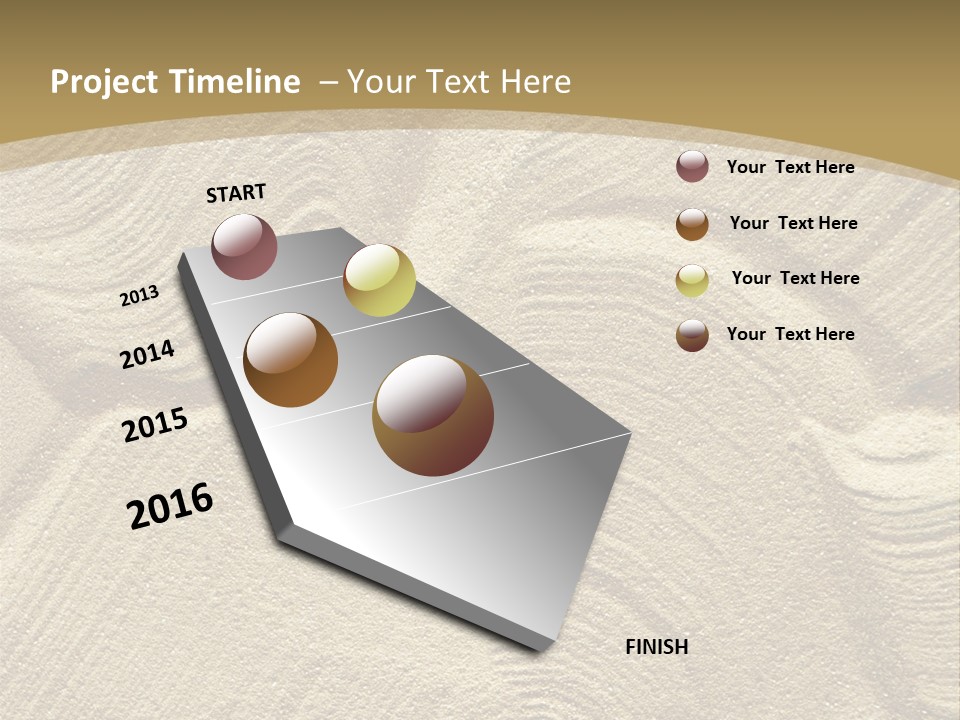 Project Timeline – Your Text Here

START

2013

2014

2015

2016

FINISH

Your Text Here

Your Text Here

Your Text Here

Your Text Here